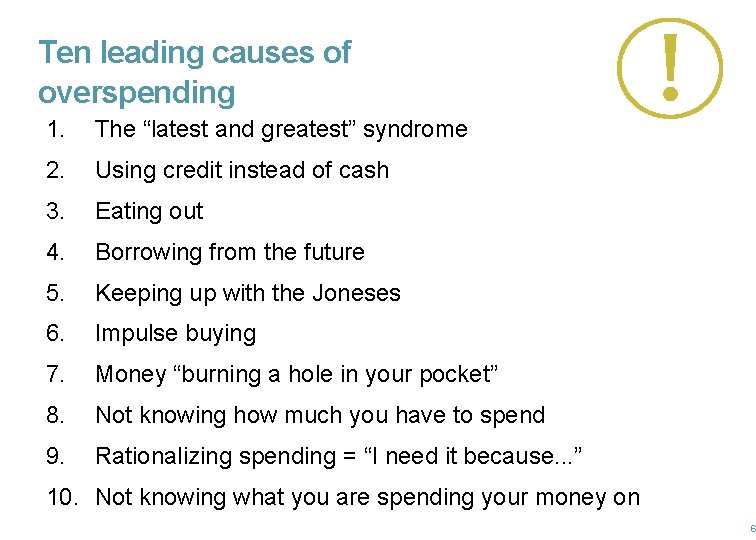 Ten leading causes of overspending

!

1. The “latest and greatest” syndrome
2. Using credit instead of cash
3. Eating out
4. Borrowing from the future
5. Keeping up with the Joneses
6. Impulse buying
7. Money “burning a hole in your pocket”
8. Not knowing how much you have to spend
9. Rationalizing spending = “I need it because...”
10. Not knowing what you are spending your money on

6